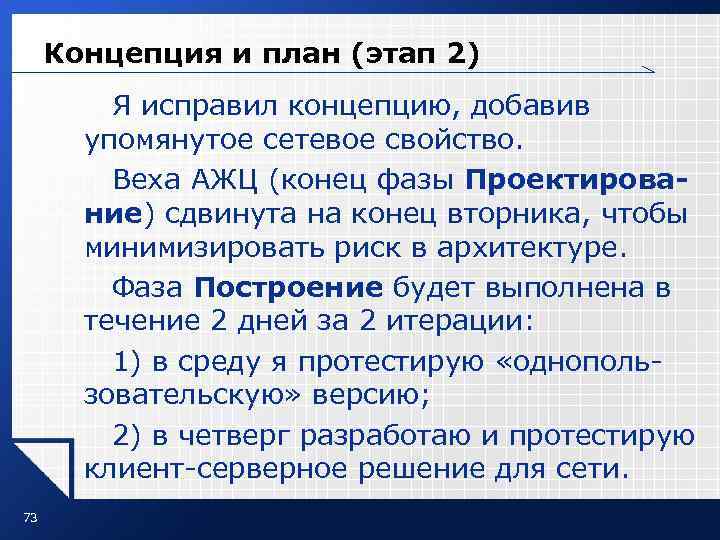 Концепция и план (этап 2)

Я исправил концепцию, добавив упомянутое сетевое свойство.

Веха АЖЦ (конец фазы Проектирование) сдвинута на конец вторника, чтобы минимизировать риск в архитектуре.

Фаза Построение будет выполнена в течение 2 дней за 2 итерации:

1) в среду я протестирую «однопользовательскую» версию;

2) в четверг разработаю и протестирую клиент-серверное решение для сети.

73